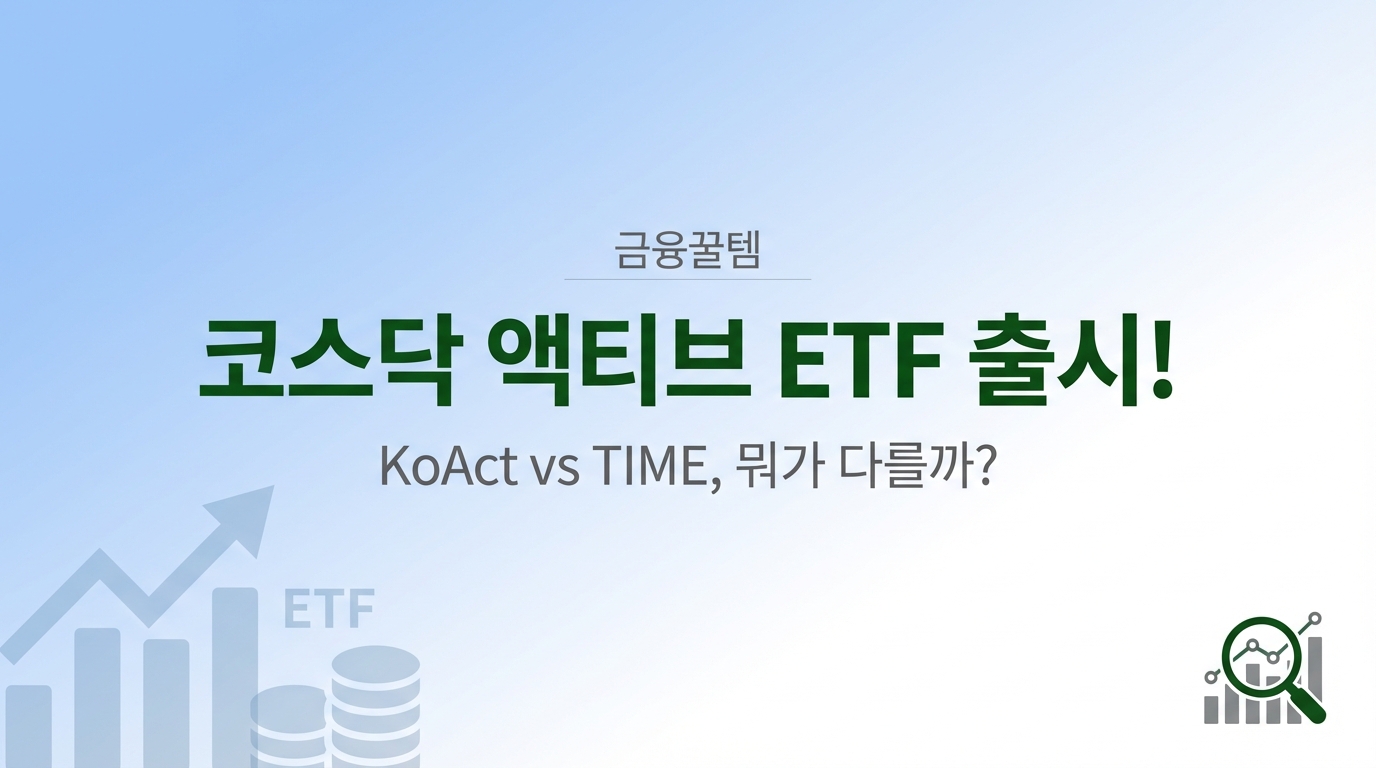 금융꿀템

코스닥 액티브 ETF 출시!

KoAct vs TIME, 뭐가 다를까?

ETF